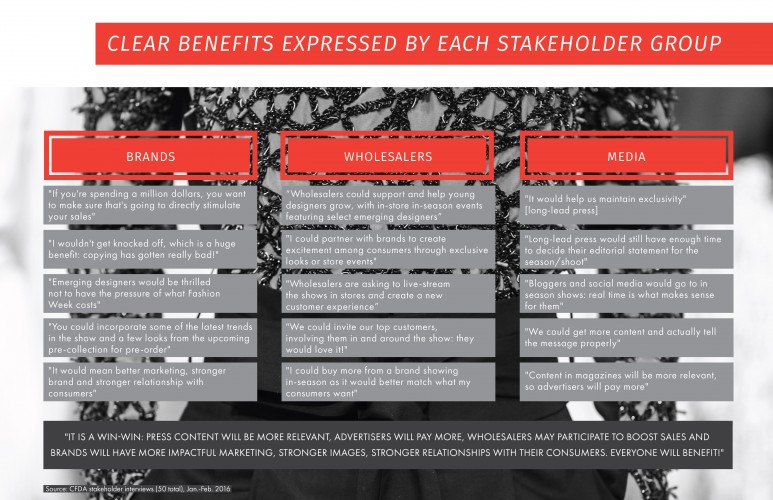 CLEAR BENEFITS EXPRESSED BY EACH STAKEHOLDER GROUP

BRANDS

"If you're spending a million dollars, you want to make sure that's going to directly stimulate your sales"

"I wouldn't get knocked off, which is a huge benefit: copying has gotten really bad!"

"Emerging designers would be thrilled not to have the pressure of what Fashion Week costs"

"You could incorporate some of the latest trends in the show and a few looks from the upcoming pre-collection for pre-order"

"It would mean better marketing, stronger brand and stronger relationship with consumers"

WHOLESALERS

"Wholesalers could support and help young designers grow, with in-store in-season events featuring select emerging designers"

"I could partner with brands to create excitement among consumers through exclusive looks or store events"

"Wholesalers are asking to live-stream the shows in stores and create a new customer experience"

"We could invite our top customers, involving them in and around the show: they would love it!"

"I could buy more from a brand showing in-season as it would better match what my consumers want"

MEDIA

"It would help us maintain exclusivity" [long-lead press]

"Long-lead press would still have enough time to decide their editorial statement for the season/shoot"

"Bloggers and social media would go to in season shows: real time is what makes sense for them"

"We could get more content and actually tell the message properly"

"Content in magazines will be more relevant, so advertisers will pay more"

"IT IS A WIN-WIN: PRESS CONTENT WILL BE MORE RELEVANT, ADVERTISERS WILL PAY MORE, WHOLESALERS MAY PARTICIPATE TO BOOST SALES AND BRANDS WILL HAVE MORE IMPACTFUL MARKETING, STRONGER IMAGES, STRONGER RELATIONSHIPS WITH THEIR CONSUMERS. EVERYONE WILL BENEFIT!"

Source: CFDA stakeholder interviews (50 total), Jan.-Feb. 2016